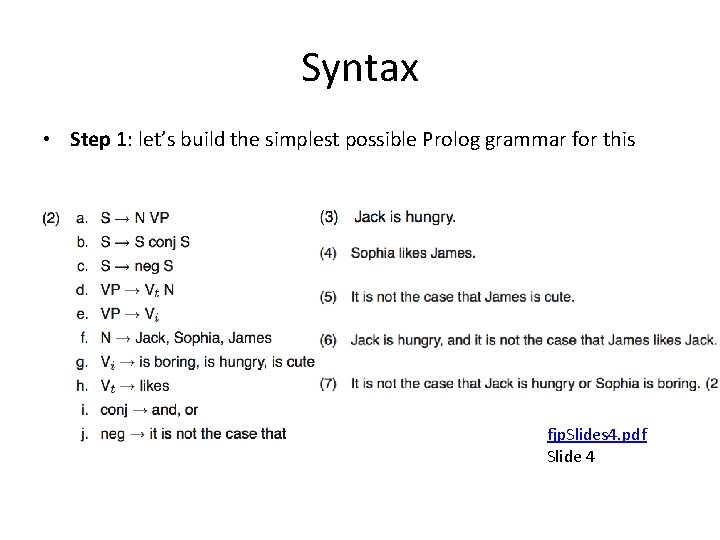 Syntax

• **Step 1**: let's build the simplest possible Prolog grammar for this

(2) a. S → N VP
b. S → S conj S
c. S → neg S
d. VP → $V_t$ N
e. VP → $V_i$
f. N → Jack, Sophia, James
g. $V_i$ → is boring, is hungry, is cute
h. $V_t$ → likes
i. conj → and, or
j. neg → it is not the case that

(3) Jack is hungry.

(4) Sophia likes James.

(5) It is not the case that James is cute.

(6) Jack is hungry, and it is not the case that James likes Jack.

(7) It is not the case that Jack is hungry or Sophia is boring. (2

fjpSlides4.pdf
Slide 4